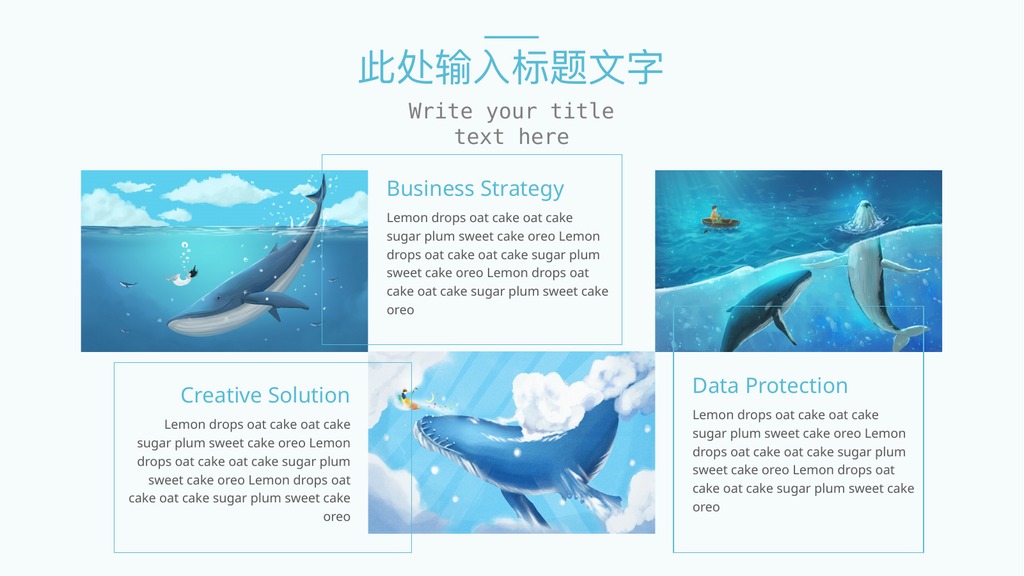 此处输入标题文字

Write your title text here

Business Strategy

Lemon drops oat cake oat cake sugar plum sweet cake oreo Lemon drops oat cake oat cake sugar plum sweet cake oreo Lemon drops oat cake oat cake sugar plum sweet cake oreo

Creative Solution

Lemon drops oat cake oat cake sugar plum sweet cake oreo Lemon drops oat cake oat cake sugar plum sweet cake oreo Lemon drops oat cake oat cake sugar plum sweet cake oreo

Data Protection

Lemon drops oat cake oat cake sugar plum sweet cake oreo Lemon drops oat cake oat cake sugar plum sweet cake oreo Lemon drops oat cake oat cake sugar plum sweet cake oreo